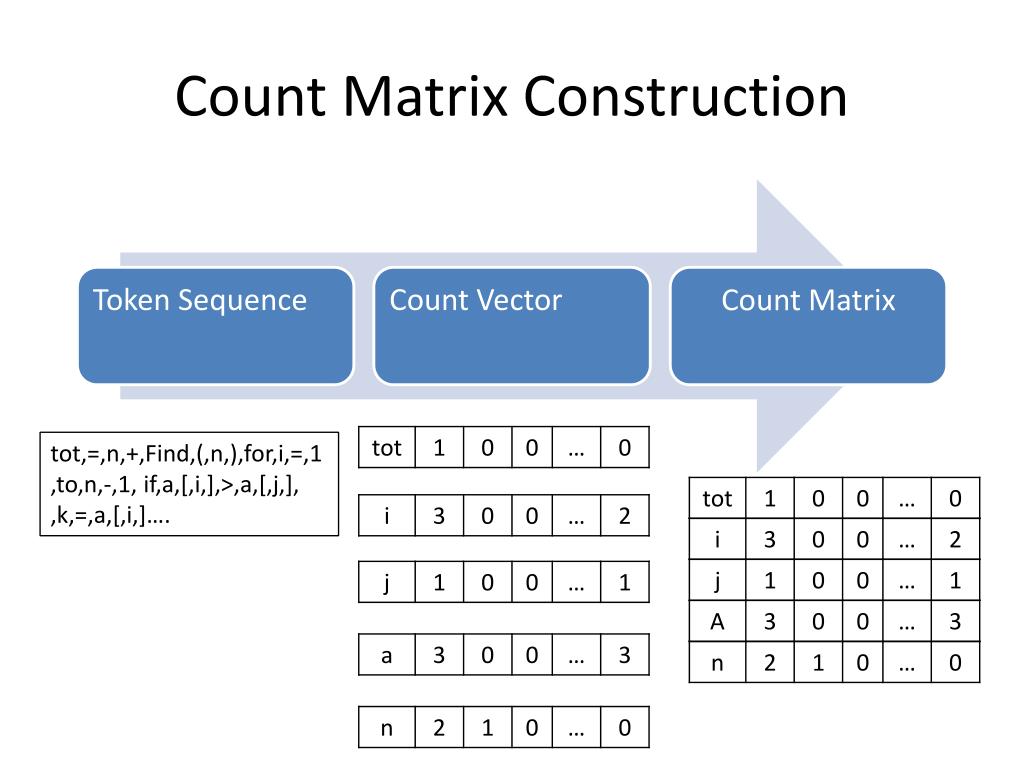 Count Matrix Construction

Token Sequence

Count Vector

Count Matrix

tot,=,n,+,Find,(,n,),for,i,=,1 ,to,n,-,1, if,a,[,i,],>,a,[,j,], ,k,=,a,[,i,]….

| tot | 1 | 0 | 0 | … | 0 |
|---|---|---|---|---|---|

| i | 3 | 0 | 0 | … | 2 |
|---|---|---|---|---|---|

| j | 1 | 0 | 0 | … | 1 |
|---|---|---|---|---|---|

| a | 3 | 0 | 0 | … | 3 |
|---|---|---|---|---|---|

| n | 2 | 1 | 0 | … | 0 |
|---|---|---|---|---|---|

| tot | 1 | 0 | 0 | … | 0 |
|---|---|---|---|---|---|
| i | 3 | 0 | 0 | … | 2 |
| j | 1 | 0 | 0 | … | 1 |
| A | 3 | 0 | 0 | … | 3 |
| n | 2 | 1 | 0 | … | 0 |